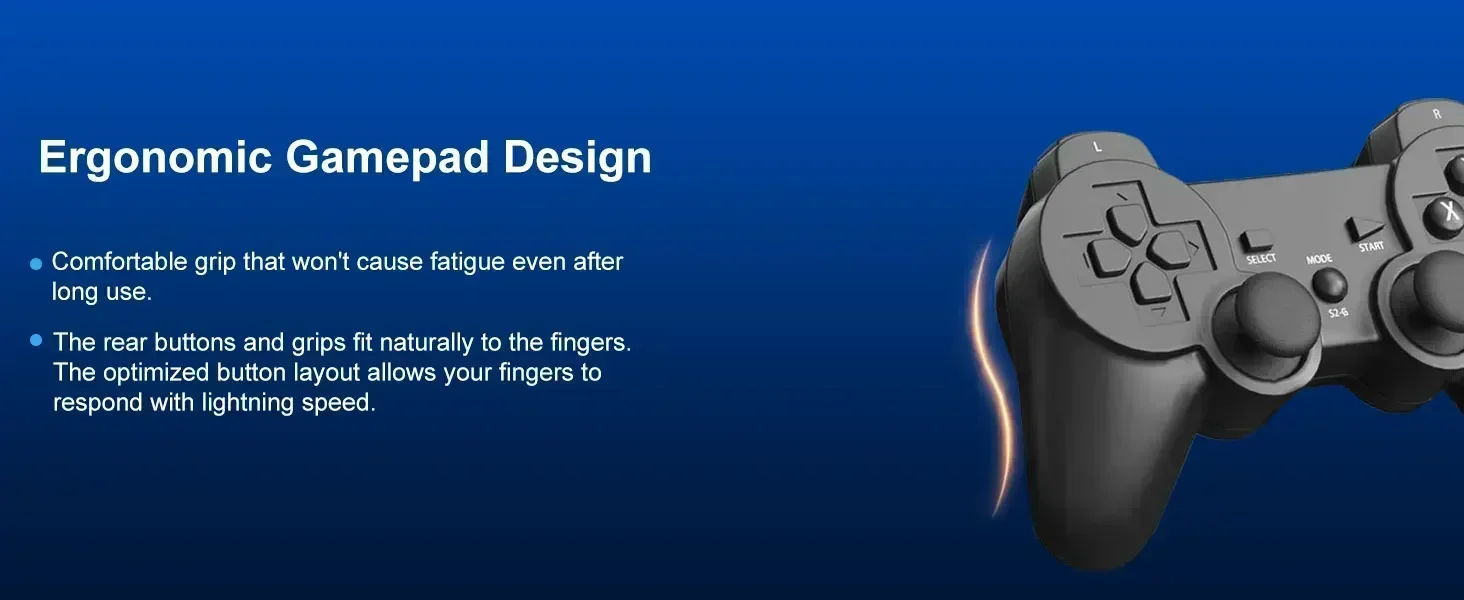 Ergonomic Gamepad Design

Comfortable grip that won't cause fatigue even after long use.

The rear buttons and grips fit naturally to the fingers. The optimized button layout allows your fingers to respond with lightning speed.

L
R
SELECT
MODE
START
S2-B
X